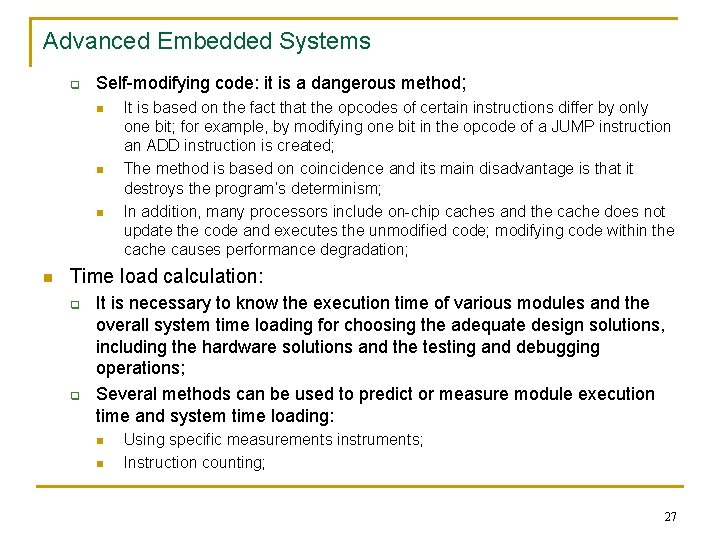 Advanced Embedded Systems

Self-modifying code: it is a dangerous method;

It is based on the fact that the opcodes of certain instructions differ by only one bit; for example, by modifying one bit in the opcode of a JUMP instruction an ADD instruction is created;

The method is based on coincidence and its main disadvantage is that it destroys the program's determinism;

In addition, many processors include on-chip caches and the cache does not update the code and executes the unmodified code; modifying code within the cache causes performance degradation;

Time load calculation:

It is necessary to know the execution time of various modules and the overall system time loading for choosing the adequate design solutions, including the hardware solutions and the testing and debugging operations;

Several methods can be used to predict or measure module execution time and system time loading:

Using specific measurements instruments;

Instruction counting;

27